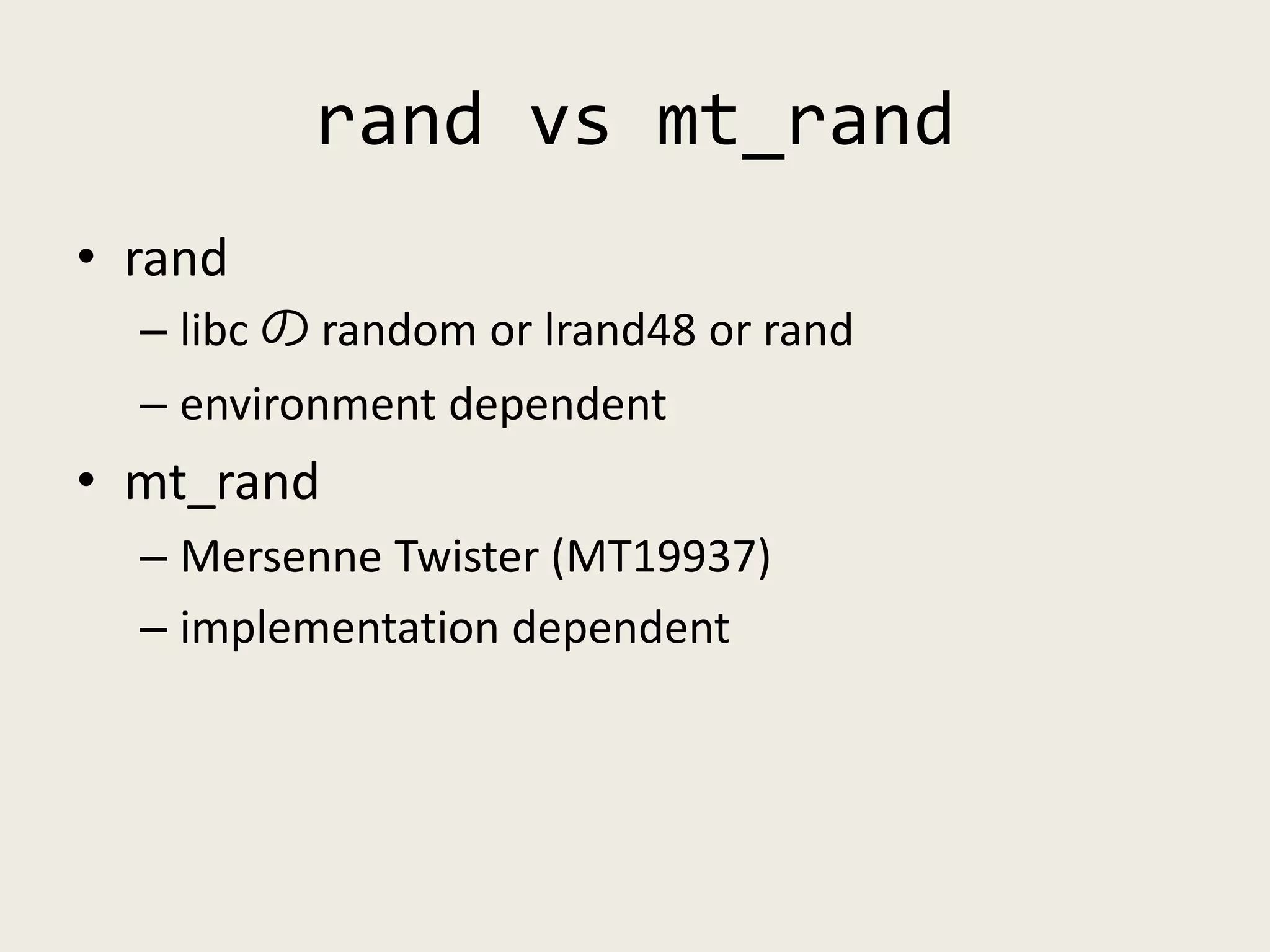 rand vs mt_rand

• rand
– libc の random or lrand48 or rand
– environment dependent
• mt_rand
– Mersenne Twister (MT19937)
– implementation dependent